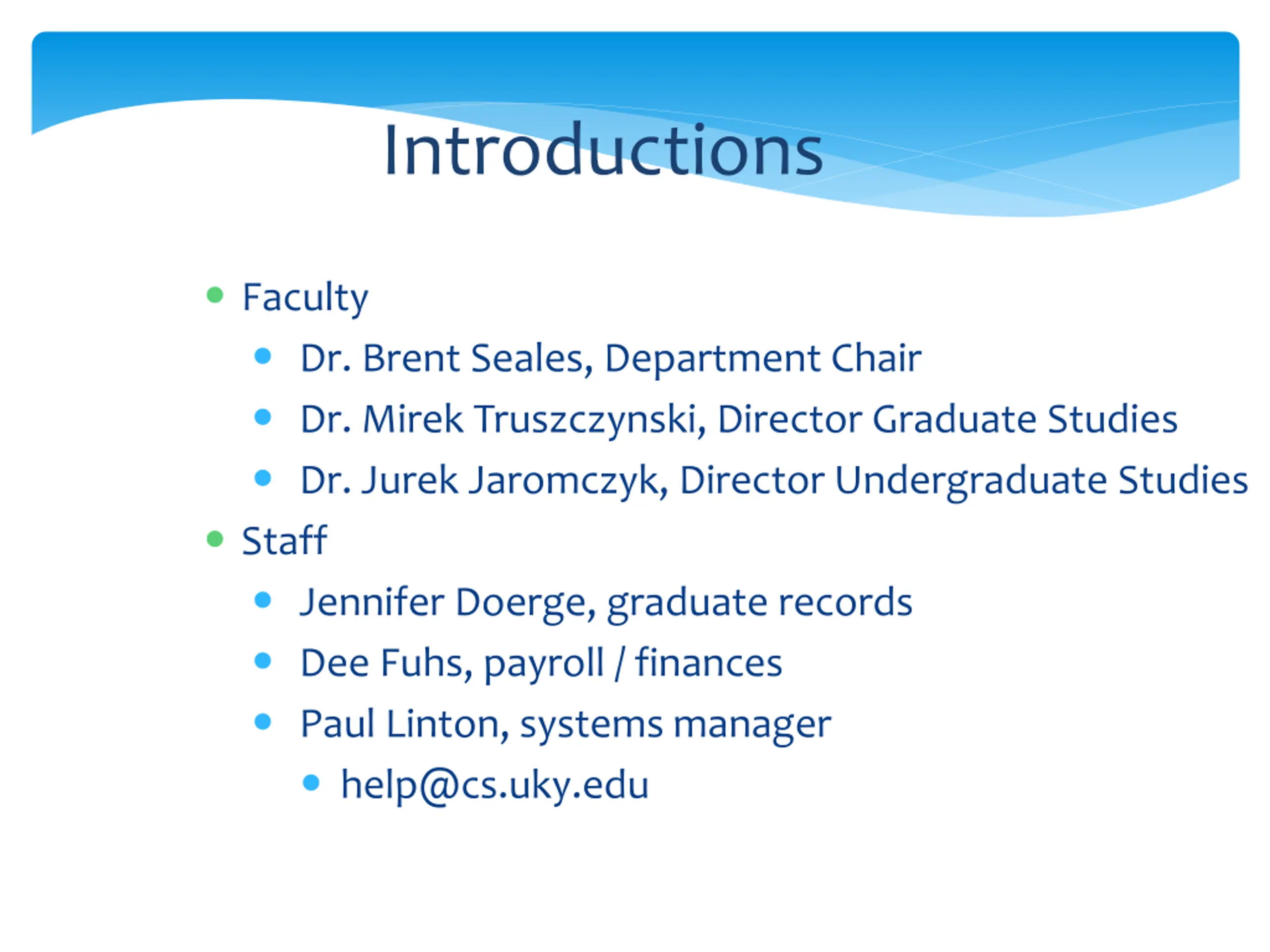 Introductions

- Faculty
  - Dr. Brent Seales, Department Chair
  - Dr. Mirek Truszczynski, Director Graduate Studies
  - Dr. Jurek Jaromczyk, Director Undergraduate Studies
- Staff
  - Jennifer Doerge, graduate records
  - Dee Fuhs, payroll / finances
  - Paul Linton, systems manager
    - help@cs.uky.edu